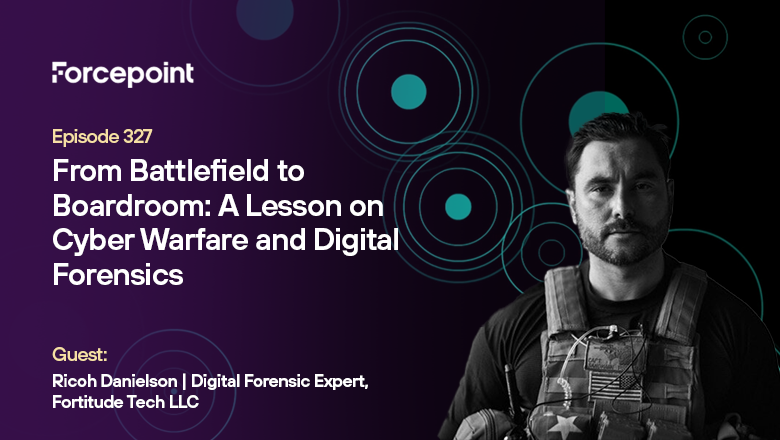 Forcepoint

Episode 327

From Battlefield to Boardroom: A Lesson on Cyber Warfare and Digital Forensics

Guest:

Ricoh Danielson | Digital Forensic Expert, Fortitude Tech LLC